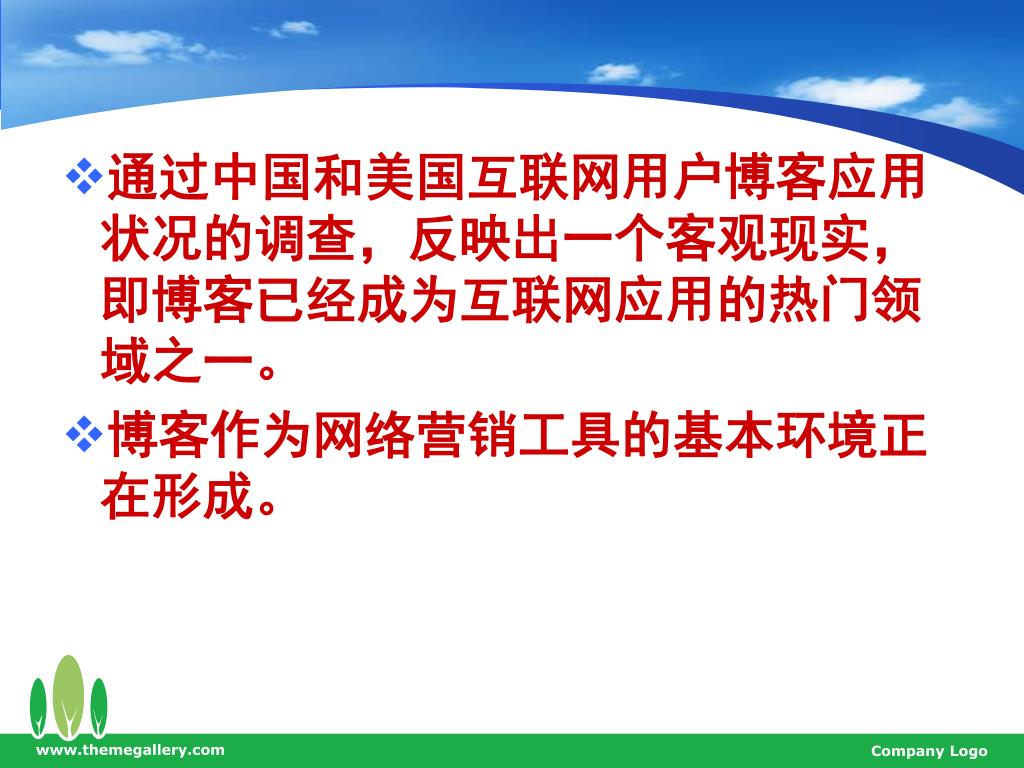 ❖通过中国和美国互联网用户博客应用状况的调查，反映出一个客观现实，即博客已经成为互联网应用的热门领域之一。

❖博客作为网络营销工具的基本环境正在形成。

www.themegallery.com

Company Logo